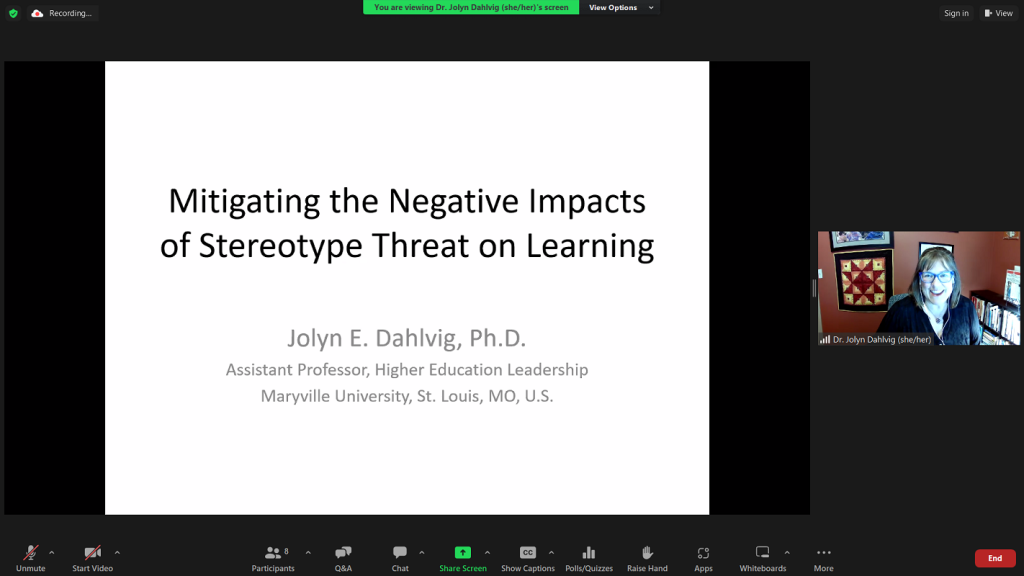 Recording...

You are viewing Dr. Jolyn Dahlvig (she/her)'s screen

View Options

Sign in

View

Mitigating the Negative Impacts of Stereotype Threat on Learning

Jolyn E. Dahlvig, Ph.D.

Assistant Professor, Higher Education Leadership

Maryville University, St. Louis, MO, U.S.

Dr. Jolyn Dahlvig (she/her)

Unmute

Start Video

8

Participants

Q&A

Chat

Share Screen

CC

Show Captions

Polls/Quizzes

Raise Hand

Apps

Whiteboards

More

End